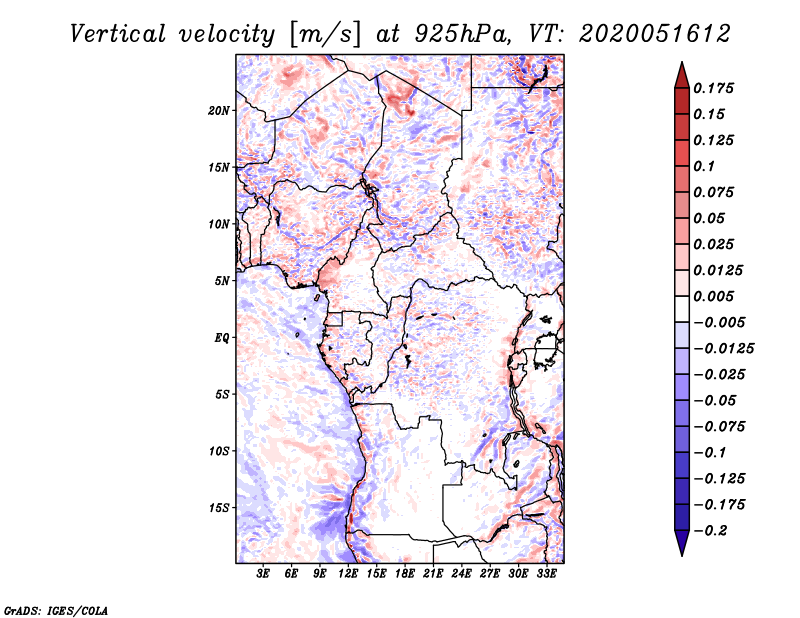 Vertical velocity [m/s] at 925hPa, VT: 2020051612

20N
15N
10N
5N
EQ
5S
10S
15S

3E 6E 9E 12E 15E 18E 21E 24E 27E 30E 33E

0.175
0.15
0.125
0.1
0.075
0.05
0.025
0.0125
0.005
−0.005
−0.0125
−0.025
−0.05
−0.075
−0.1
−0.125
−0.175
−0.2

GrADS: IGES/COLA